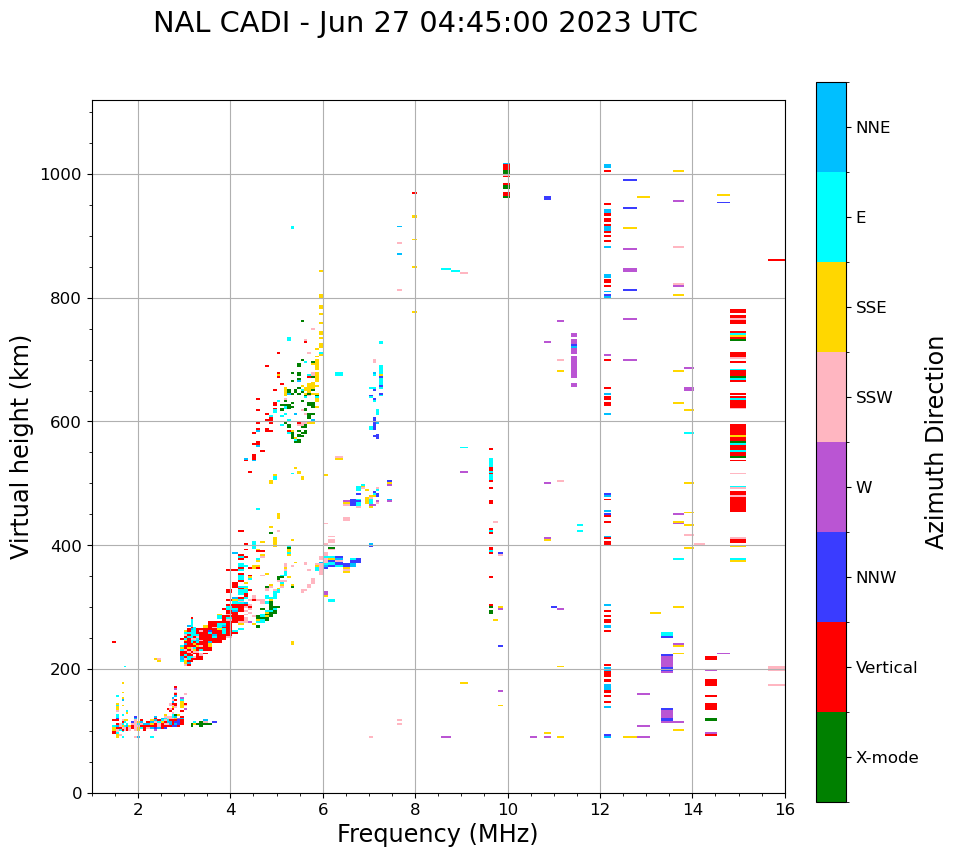 NAL CADI - Jun 27 04:45:00 2023 UTC

Virtual height (km)

1000
800
600
400
200
0

2
4
6
8
10
12
14
16

Frequency (MHz)

NNE
E
SSE
SSW
W
NNW
Vertical
X-mode

Azimuth Direction